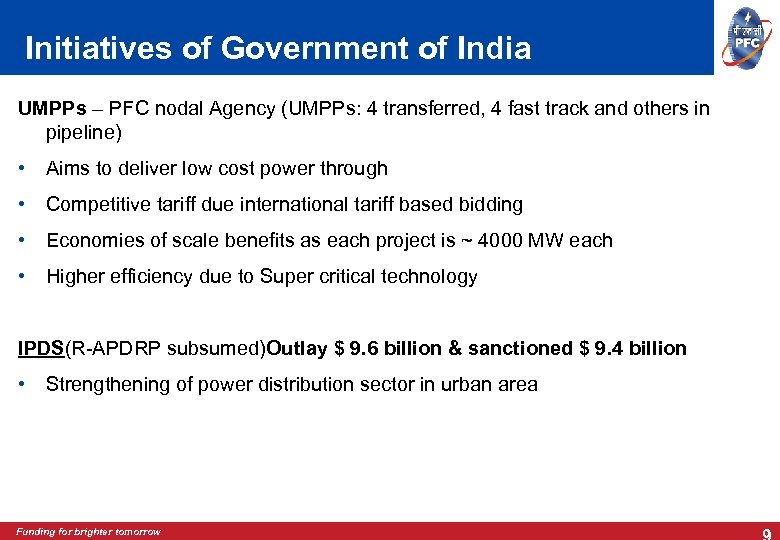 Initiatives of Government of India

पी एफ सी
PFC

UMPPs – PFC nodal Agency (UMPPs: 4 transferred, 4 fast track and others in pipeline)

• Aims to deliver low cost power through

• Competitive tariff due international tariff based bidding

• Economies of scale benefits as each project is ~ 4000 MW each

• Higher efficiency due to Super critical technology

IPDS(R-APDRP subsumed)Outlay \$ 9.6 billion & sanctioned \$ 9.4 billion

• Strengthening of power distribution sector in urban area

Funding for brighter tomorrow

9